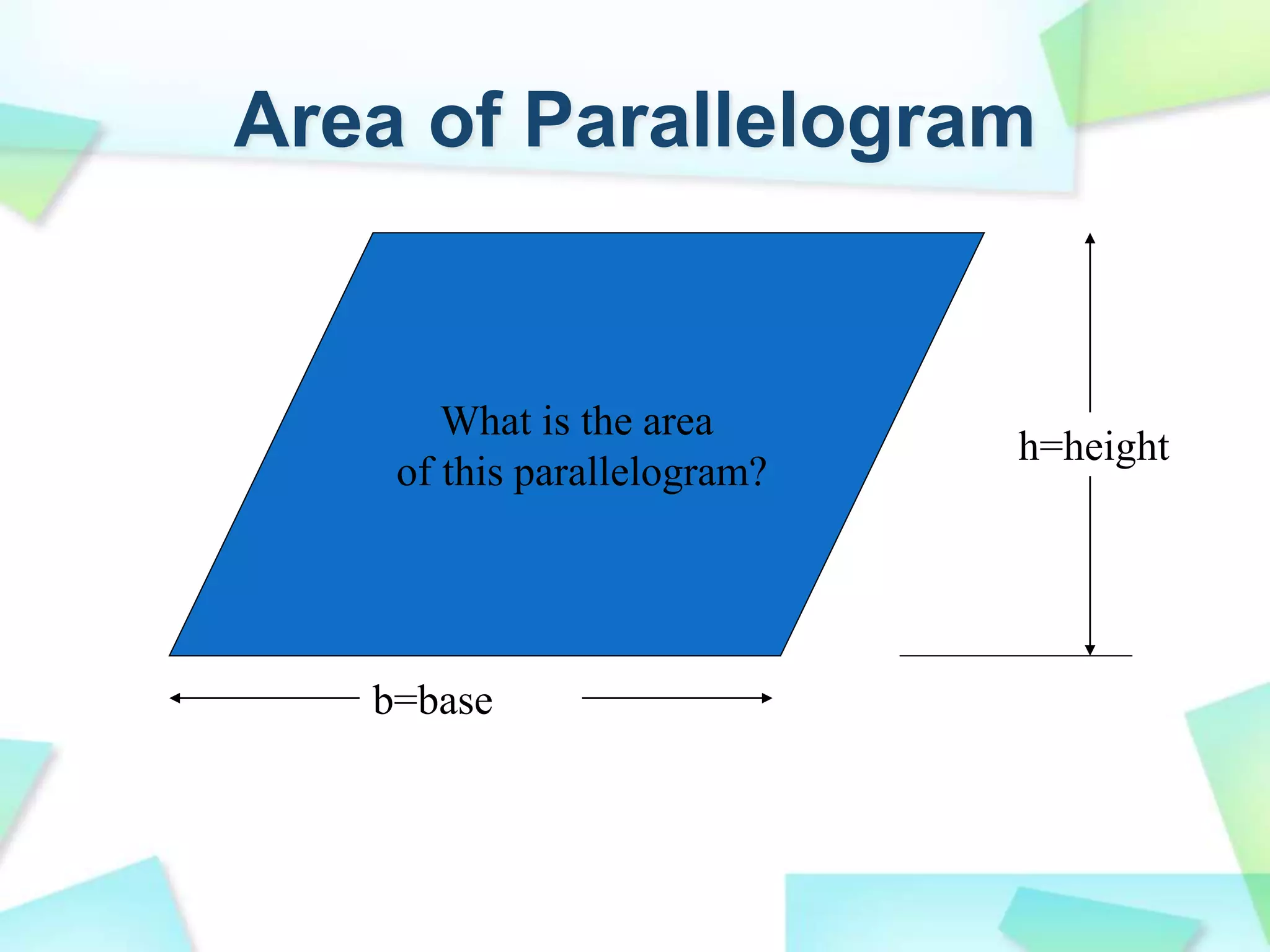 Area of Parallelogram

What is the area of this parallelogram?

h=height

b=base